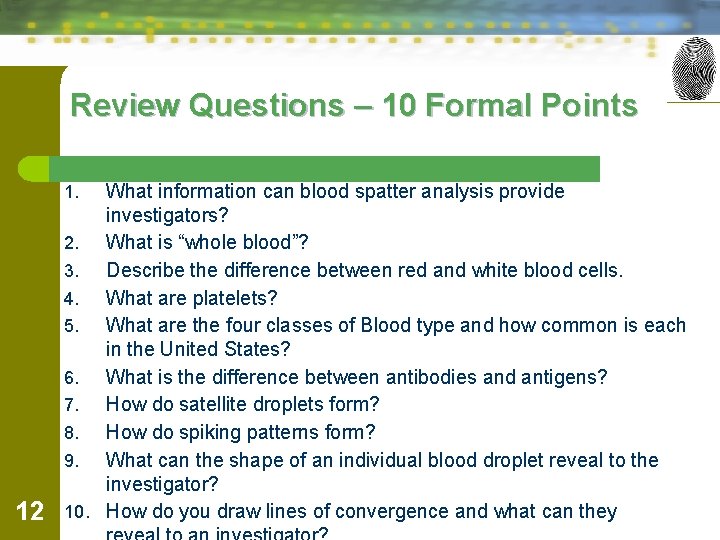 Review Questions – 10 Formal Points

1. What information can blood spatter analysis provide investigators?
2. What is “whole blood”?
3. Describe the difference between red and white blood cells.
4. What are platelets?
5. What are the four classes of Blood type and how common is each in the United States?
6. What is the difference between antibodies and antigens?
7. How do satellite droplets form?
8. How do spiking patterns form?
9. What can the shape of an individual blood droplet reveal to the investigator?
10. How do you draw lines of convergence and what can they reveal to an investigator?

12